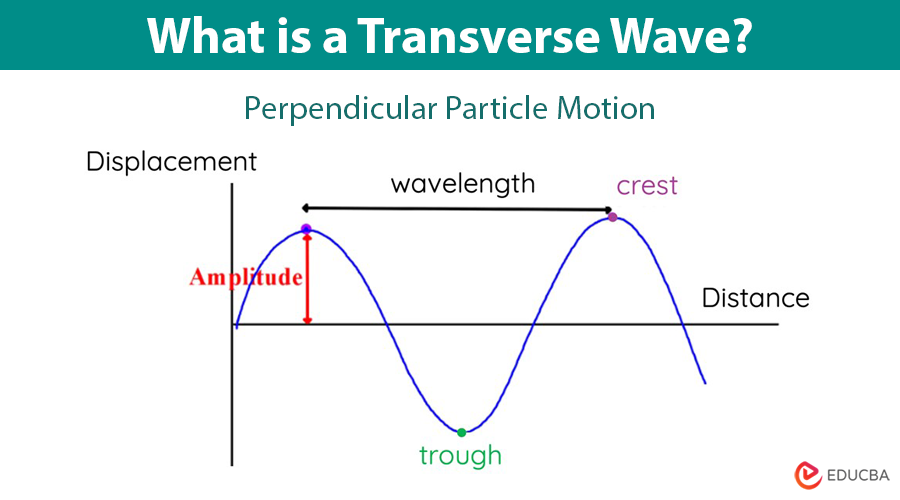 What is a Transverse Wave?

Perpendicular Particle Motion

Displacement

wavelength

crest

Amplitude

Distance

trough

EDUCBA